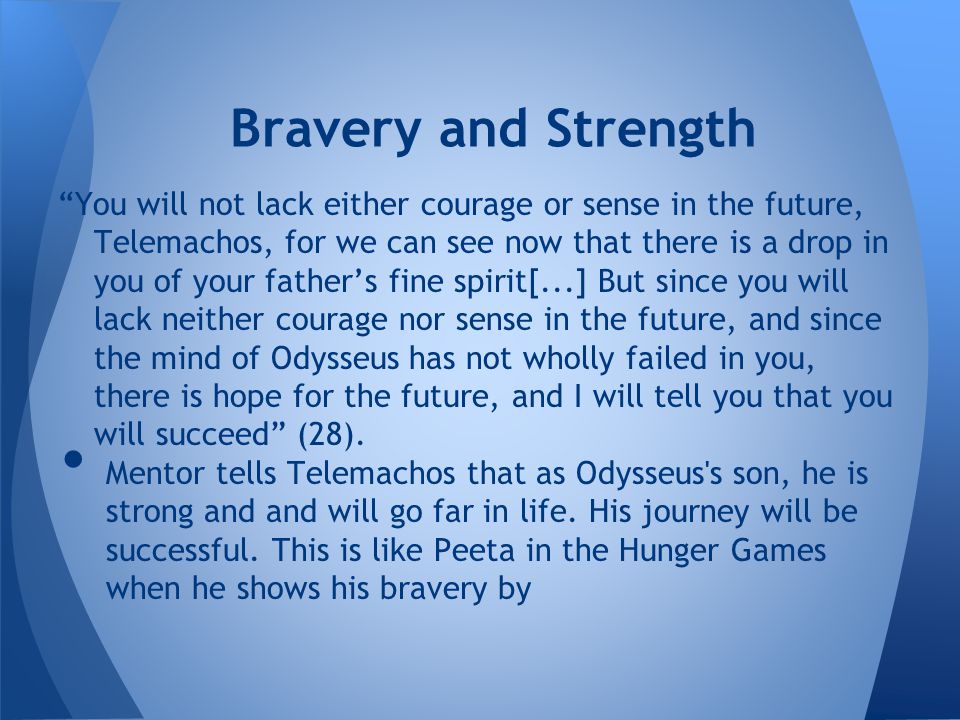 Bravery and Strength

“You will not lack either courage or sense in the future, Telemachos, for we can see now that there is a drop in you of your father’s fine spirit[...] But since you will lack neither courage nor sense in the future, and since the mind of Odysseus has not wholly failed in you, there is hope for the future, and I will tell you that you will succeed” (28).

• Mentor tells Telemachos that as Odysseus's son, he is strong and and will go far in life. His journey will be successful. This is like Peeta in the Hunger Games when he shows his bravery by